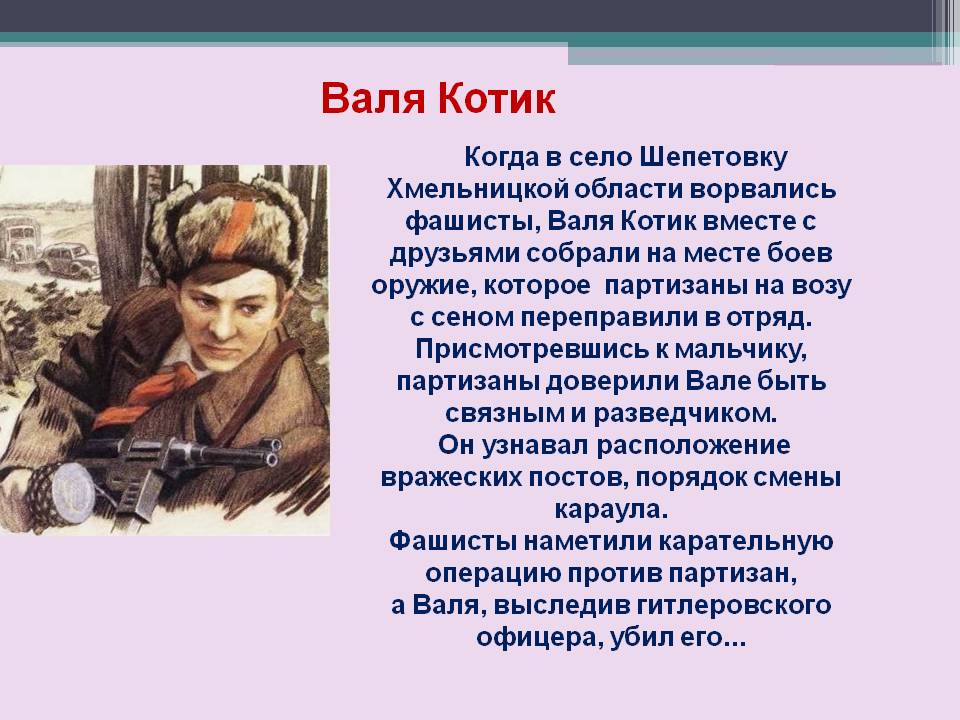 Валя Котик

Когда в село Шепетовку Хмельницкой области ворвались фашисты, Валя Котик вместе с друзьями собрали на месте боев оружие, которое партизаны на возу с сеном переправили в отряд.
Присмотревшись к мальчику, партизаны доверили Вале быть связным и разведчиком.
Он узнавал расположение вражеских постов, порядок смены караула.
Фашисты наметили карательную операцию против партизан, а Валя, выследив гитлеровского офицера, убил его...